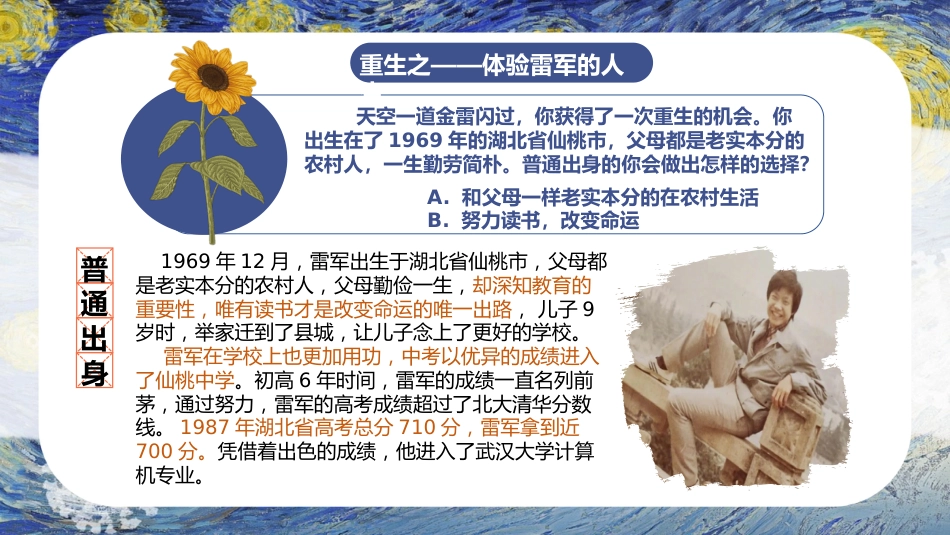 重生之——体验雷军的人

天空一道金雷闪过，你获得了一次重生的机会。你出生在了 1969 年的湖北省仙桃市，父母都是老实本分的农村人，一生勤劳简朴。普通出身的你会做出怎样的选择?

A. 和父母一样老实本分的在农村生活
B. 努力读书，改变命运

普通出身

1969 年 12 月，雷军出生于湖北省仙桃市，父母都是老实本分的农村人，父母勤俭一生，却深知教育的重要性，唯有读书才是改变命运的唯一出路， 儿子 9 岁时，举家迁到了县城，让儿子念上了更好的学校。

雷军在学校上也更加用功，中考以优异的成绩进入了仙桃中学。初高 6 年时间，雷军的成绩一直名列前茅，通过努力，雷军的高考成绩超过了北大清华分数线。 1987 年湖北省高考总分 710 分，雷军拿到近 700 分。凭借着出色的成绩，他进入了武汉大学计算机专业。